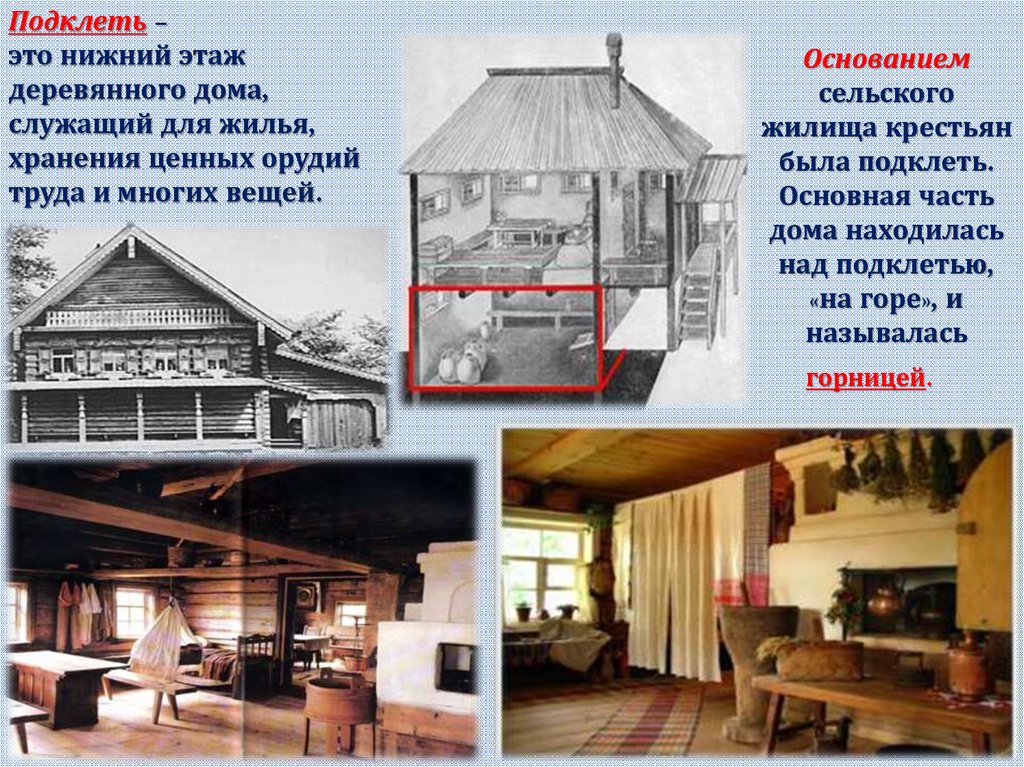 Подклеть – это нижний этаж деревянного дома, служащий для жилья, хранения ценных орудий труда и многих вещей.

Основанием сельского жилища крестьян была подклеть. Основная часть дома находилась над подклетью, «на горе», и называлась горницей.